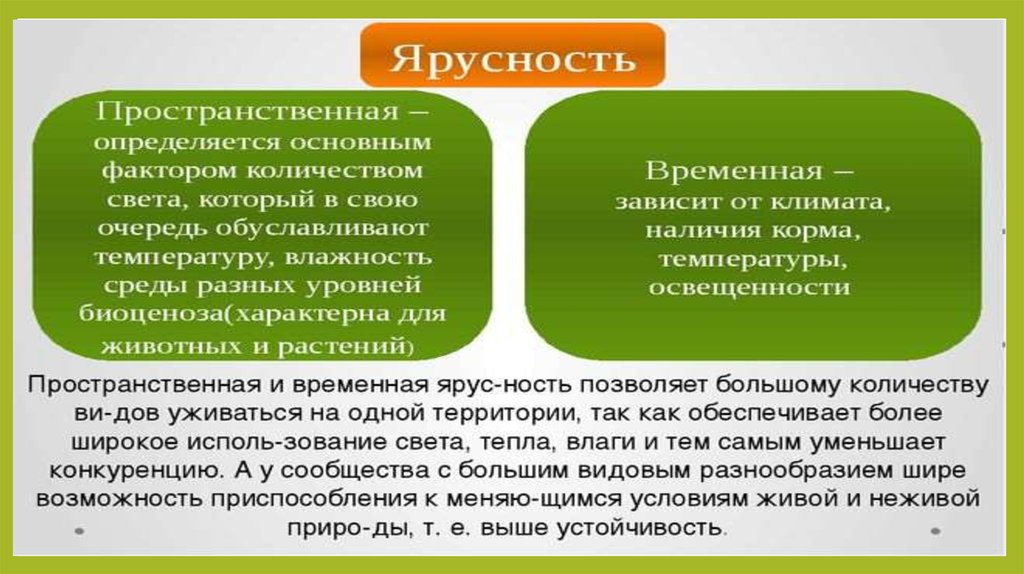 Ярусность

Пространственная – определяется основным фактором количеством света, который в свою очередь обуславливают температуру, влажность среды разных уровней биоценоза(характерна для животных и растений)

Временная – зависит от климата, наличия корма, температуры, освещенности

Пространственная и временная ярус-ность позволяет большому количеству ви-дов уживаться на одной территории, так как обеспечивает более широкое исполь-зование света, тепла, влаги и тем самым уменьшает конкуренцию. А у сообщества с большим видовым разнообразием шире возможность приспособления к меняю-щимся условиям живой и неживой приро-ды, т. е. выше устойчивость.